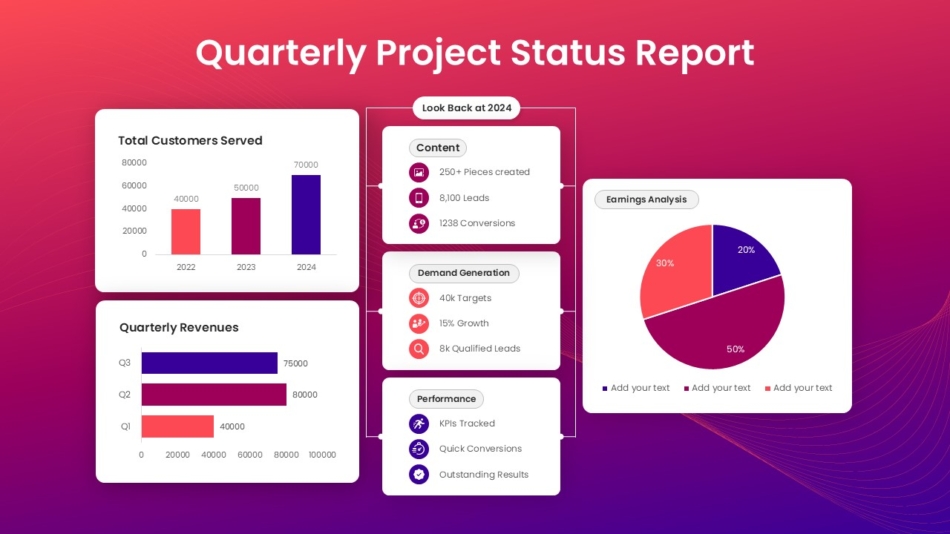 Quarterly Project Status Report

Total Customers Served

80000
60000
40000
20000
0

40000
50000
70000

2022
2023
2024

Quarterly Revenues

Q3
Q2
Q1

75000
80000
40000

0
20000
40000
60000
80000
100000

Look Back at 2024

Content

250+ Pieces created

8,100 Leads

1238 Conversions

Demand Generation

40k Targets

15% Growth

8k Qualified Leads

Performance

KPIs Tracked

Quick Conversions

Outstanding Results

Earnings Analysis

20%
30%
50%

Add your text
Add your text
Add your text